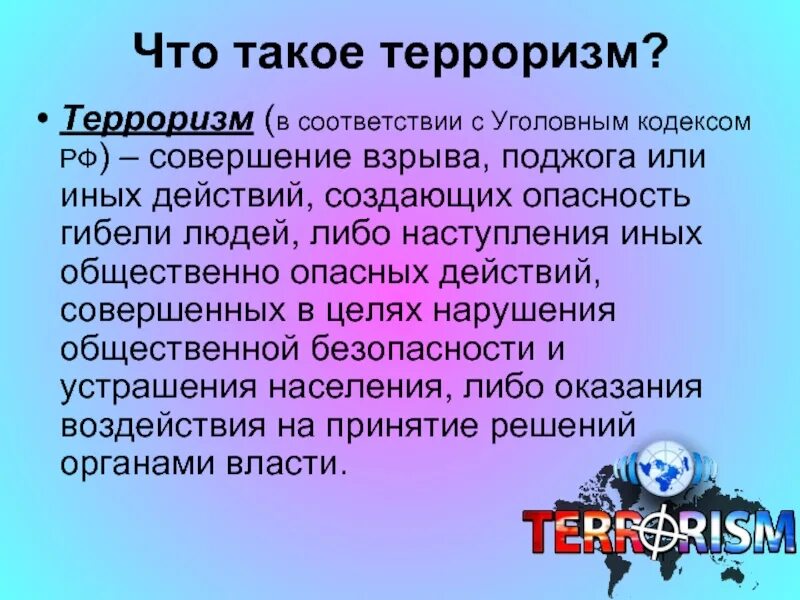 Что такое терроризм?

• Терроризм (в соответствии с Уголовным кодексом РФ) – совершение взрыва, поджога или иных действий, создающих опасность гибели людей, либо наступления иных общественно опасных действий, совершенных в целях нарушения общественной безопасности и устрашения населения, либо оказания воздействия на принятие решений органами власти.

TERRORISM